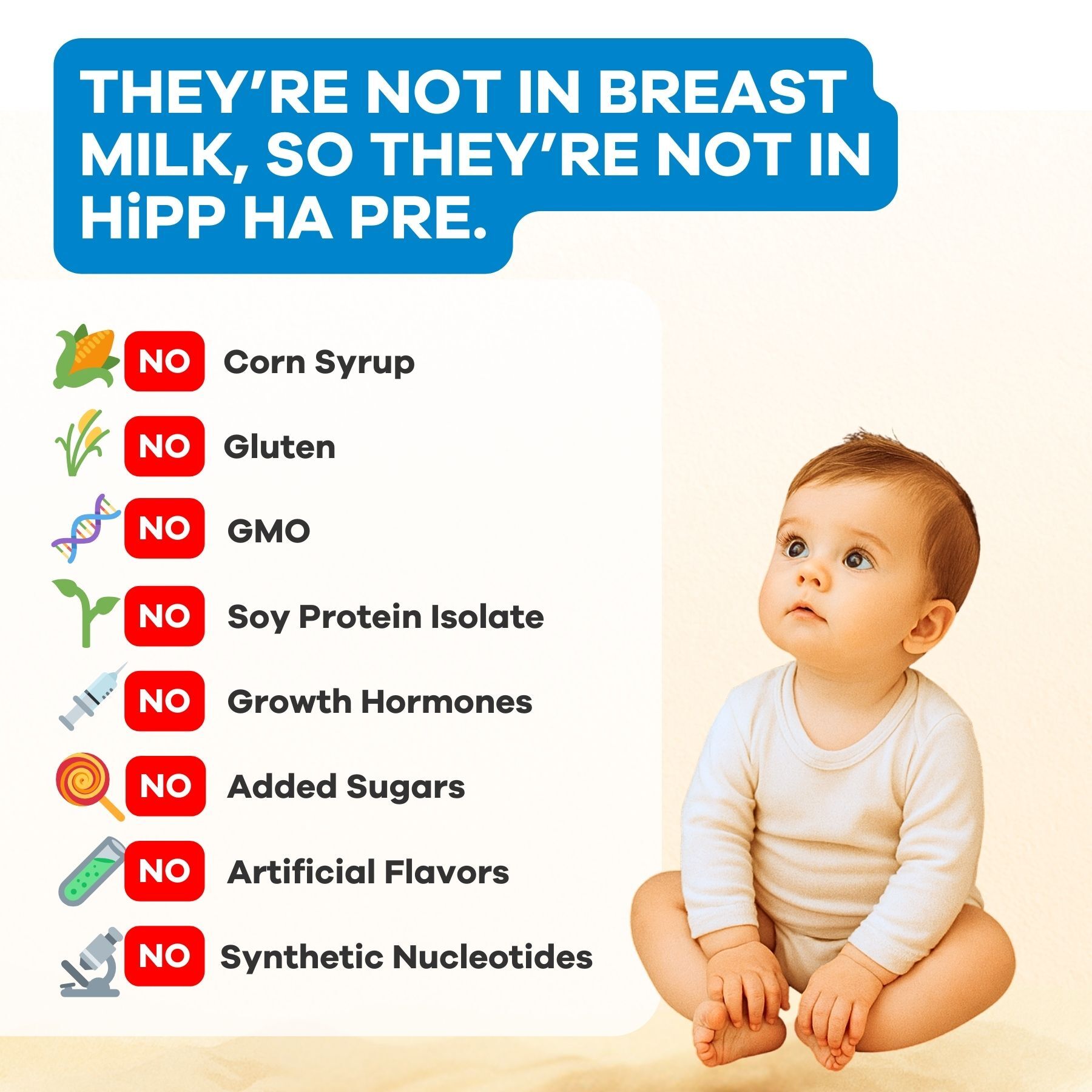 THEY'RE NOT IN BREAST MILK, SO THEY'RE NOT IN HiPP HA PRE.

NO Corn Syrup

NO Gluten

NO GMO

NO Soy Protein Isolate

NO Growth Hormones

NO Added Sugars

NO Artificial Flavors

NO Synthetic Nucleotides